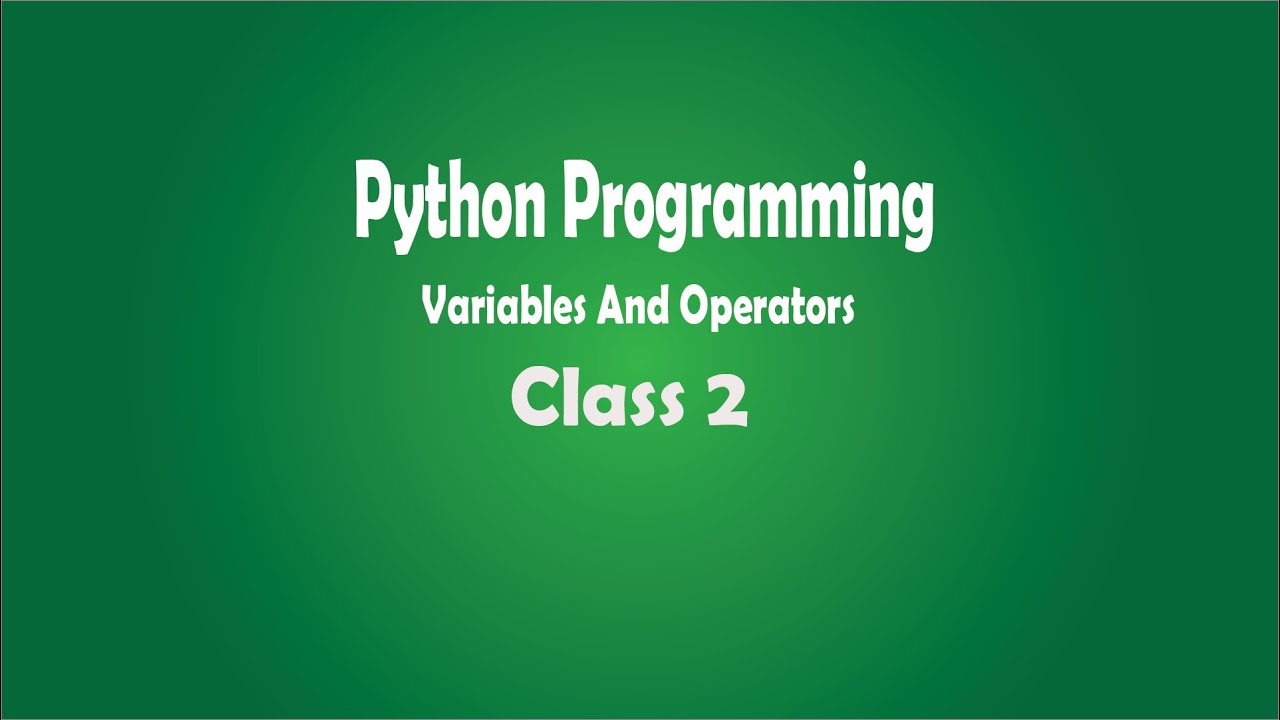 Python Programming

Variables And Operators

Class 2